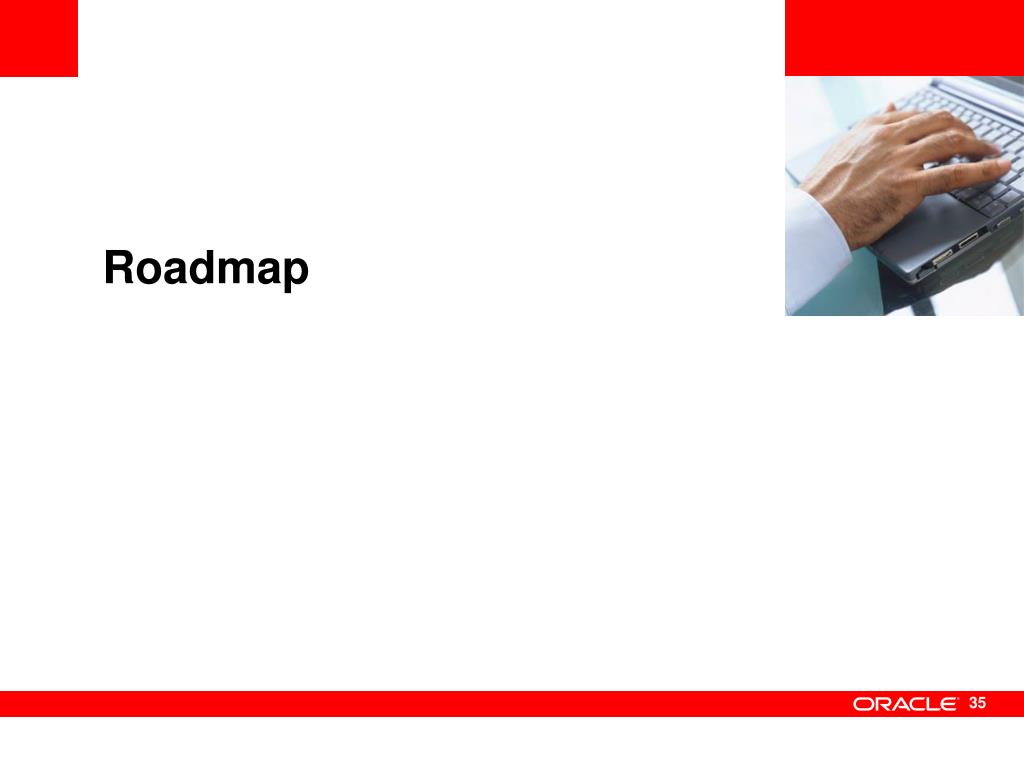 Roadmap

ORACLE 35